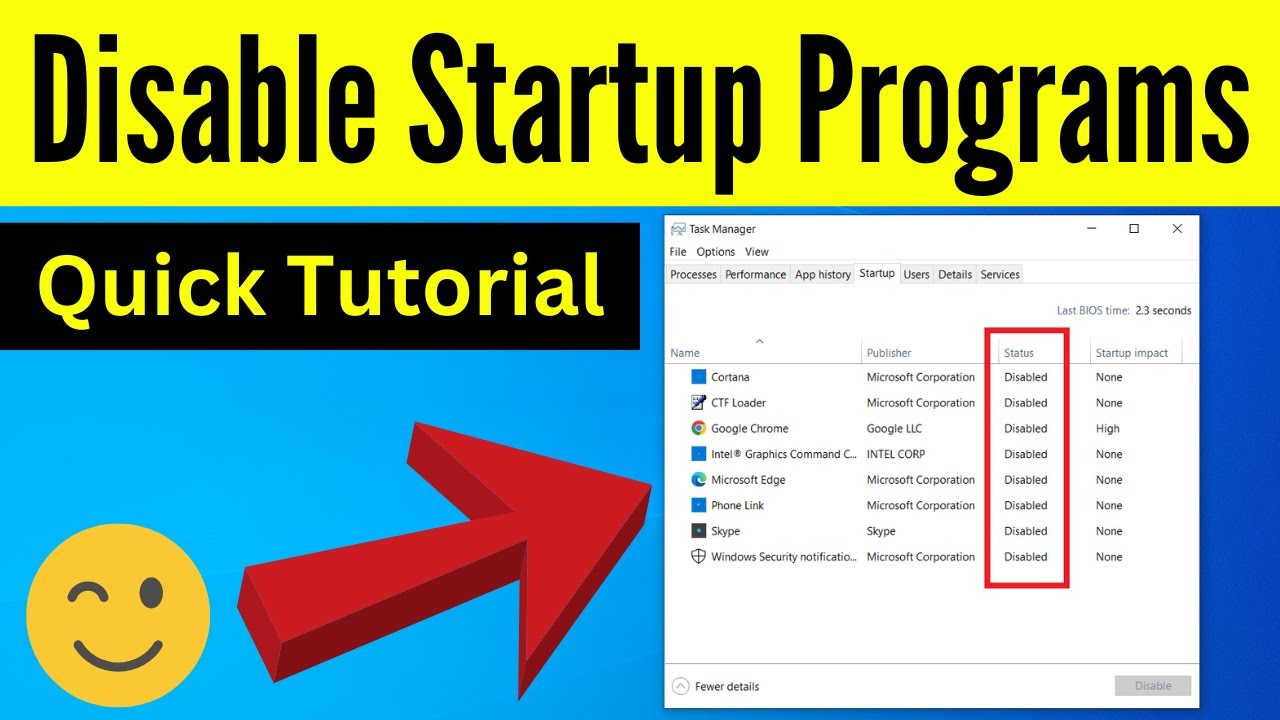 Disable Startup Programs

Quick Tutorial

Task Manager

File Options View

Processes Performance App history Startup Users Details Services

Last BIOS time: 2.3 seconds

| Name | Publisher | Status | Startup impact |
|---|---|---|---|
| Cortana | Microsoft Corporation | Disabled | None |
| CTF Loader | Microsoft Corporation | Disabled | None |
| Google Chrome | Google LLC | Disabled | High |
| Intel® Graphics Command C... | INTEL CORP | Disabled | None |
| Microsoft Edge | Microsoft Corporation | Disabled | None |
| Phone Link | Microsoft Corporation | Disabled | None |
| Skype | Skype | Disabled | None |
| Windows Security notificatio... | Microsoft Corporation | Disabled | None |

Fewer details

Disable